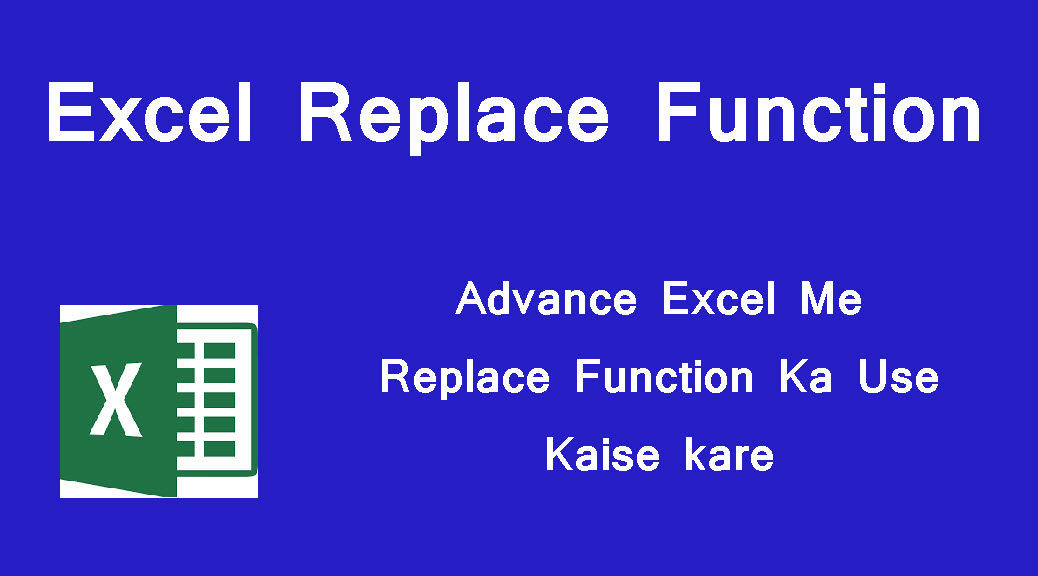 Excel Replace Function

X

Advance Excel Me Replace Function Ka Use Kaise kare